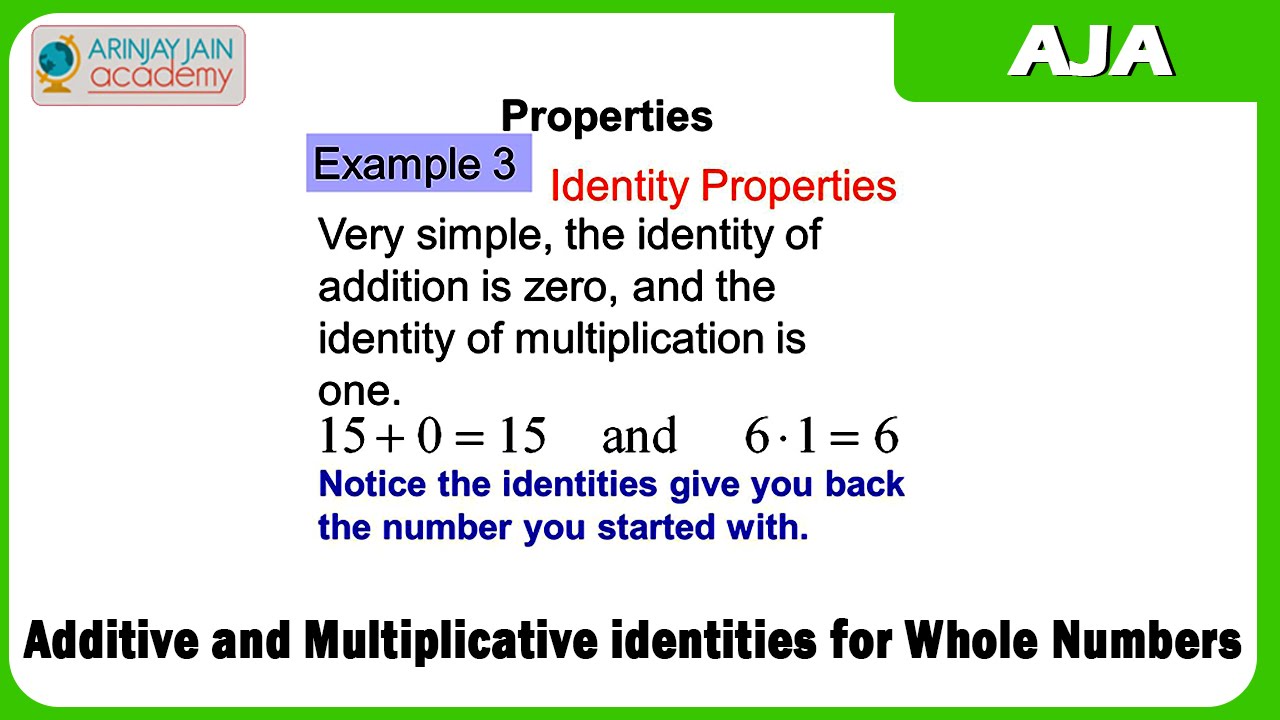 ARINJAY JAIN academy

AJA

Properties

Example 3

Identity Properties

Very simple, the identity of addition is zero, and the identity of multiplication is one.

$15 + 0 = 15$ and $6 \cdot 1 = 6$

Notice the identities give you back the number you started with.

Additive and Multiplicative identities for Whole Numbers